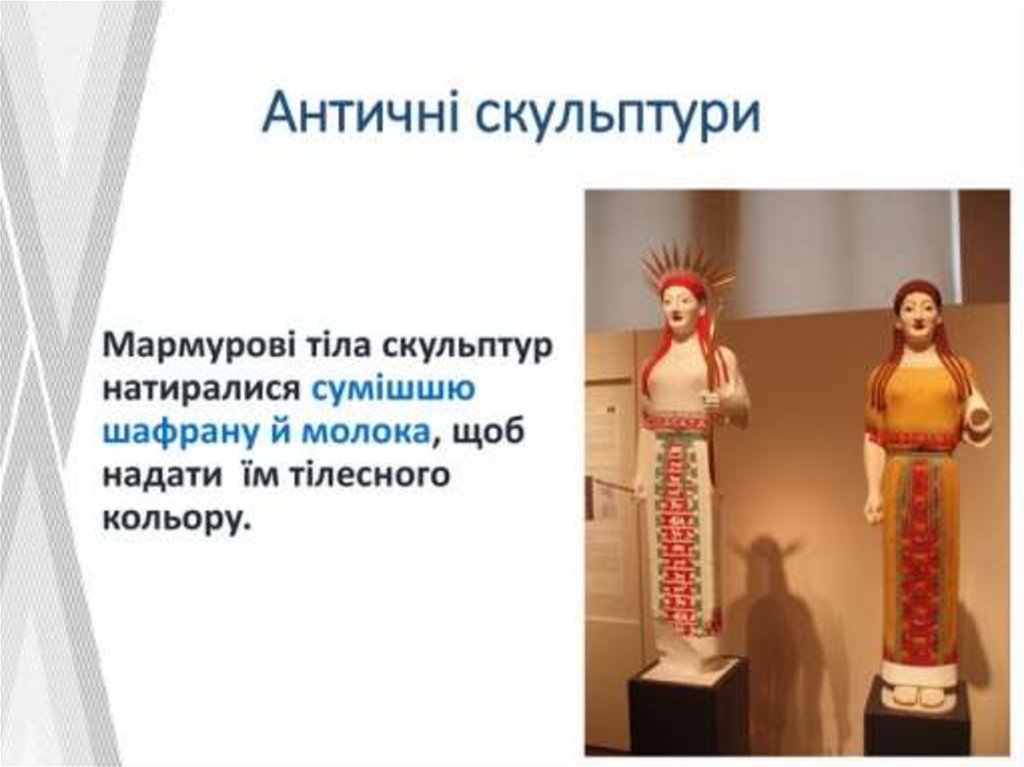 Античні скульптури

Мармурові тіла скульптур натиралися сумішшю шафрану й молока, щоб надати їм тілесного кольору.